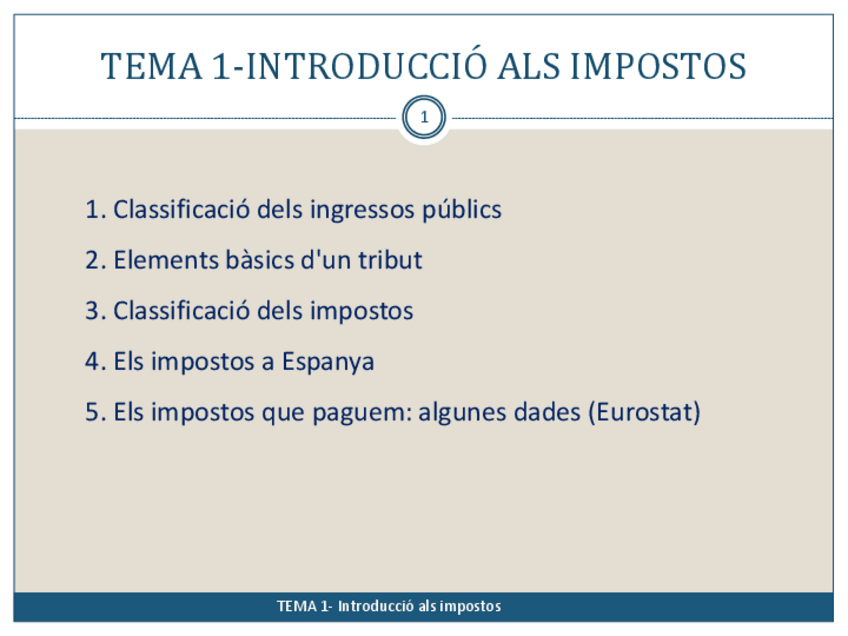 TEMA 1-INTRODUCCIÓ ALS IMPOSTOS

1

1. Classificació dels ingressos públics

2. Elements bàsics d'un tribut

3. Classificació dels impostos

4. Els impostos a Espanya

5. Els impostos que paguem: algunes dades (Eurostat)

TEMA 1- Introducció als impostos